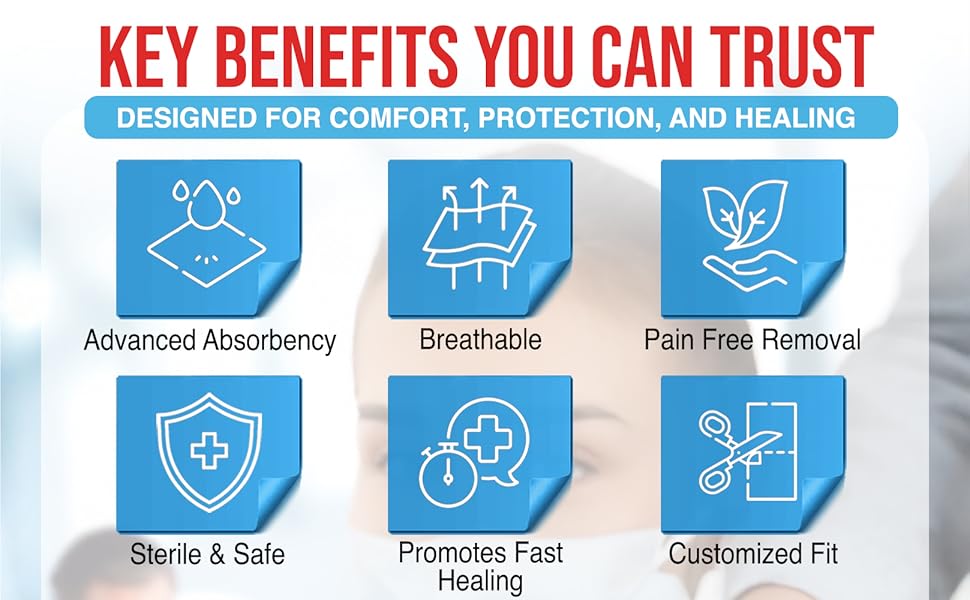 KEY BENEFITS YOU CAN TRUST

DESIGNED FOR COMFORT, PROTECTION, AND HEALING

Advanced Absorbency

Breathable

Pain Free Removal

Sterile & Safe

Promotes Fast Healing

Customized Fit